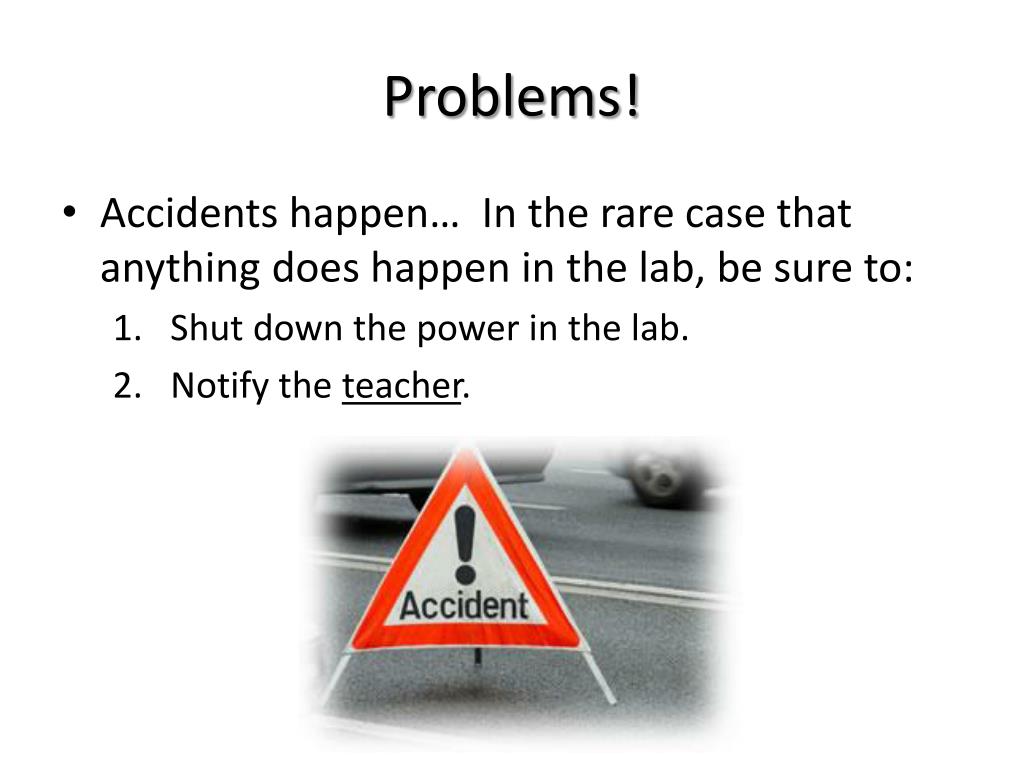 Problems!

• Accidents happen… In the rare case that anything does happen in the lab, be sure to:
1. Shut down the power in the lab.
2. Notify the teacher.

!
Accident